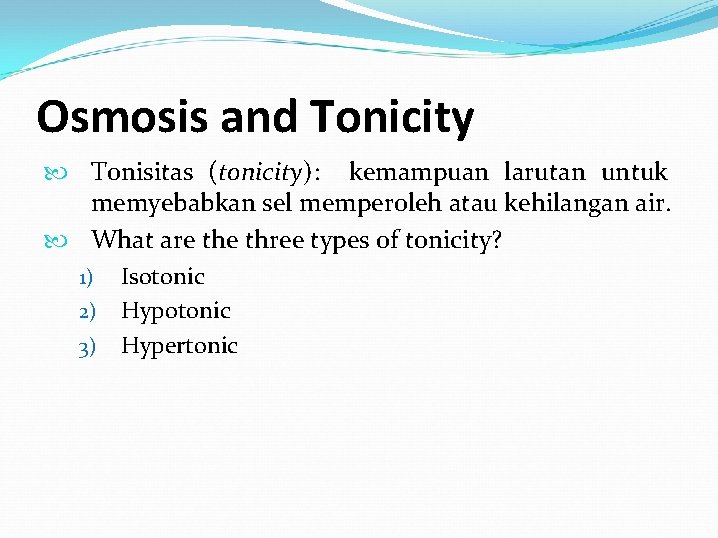 Osmosis and Tonicity

Tonisitas (tonicity): kemampuan larutan untuk memyebabkan sel memperoleh atau kehilangan air.

What are the three types of tonicity?

1) Isotonic
2) Hypotonic
3) Hypertonic